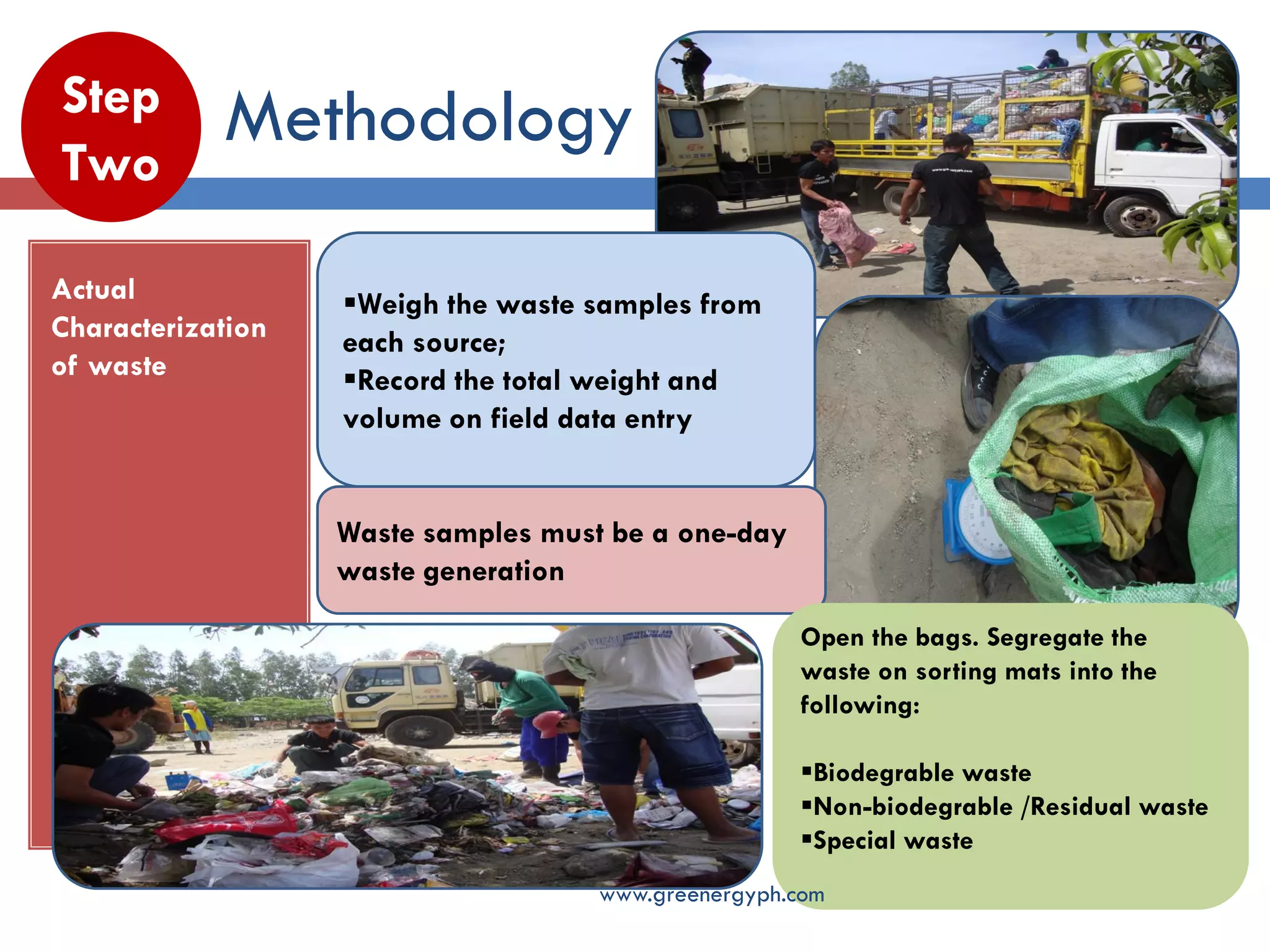 Step Two

Methodology

Actual Characterization of waste

▪Weigh the waste samples from each source;
▪Record the total weight and volume on field data entry

Waste samples must be a one-day waste generation

Open the bags. Segregate the waste on sorting mats into the following:

▪Biodegrable waste
▪Non-biodegrable /Residual waste
▪Special waste

www.greenergyph.com